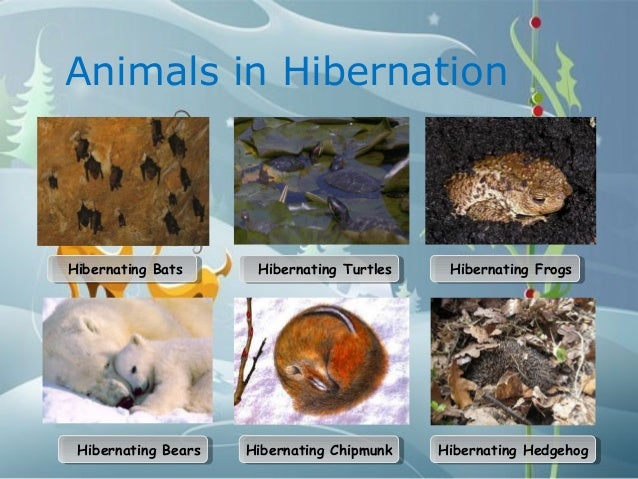 Animals in Hibernation

Hibernating Bats

Hibernating Turtles

Hibernating Frogs

Hibernating Bears

Hibernating Chipmunk

Hibernating Hedgehog